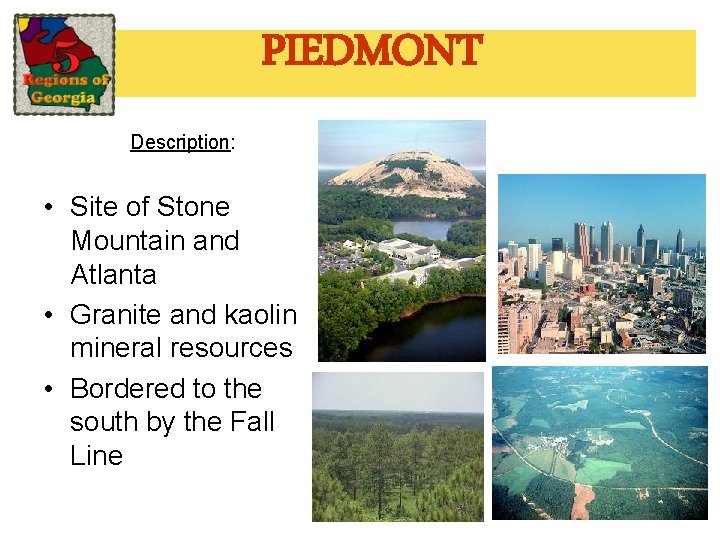 5 Regions of Georgia

PIEDMONT

Description:

• Site of Stone Mountain and Atlanta
• Granite and kaolin mineral resources
• Bordered to the south by the Fall Line